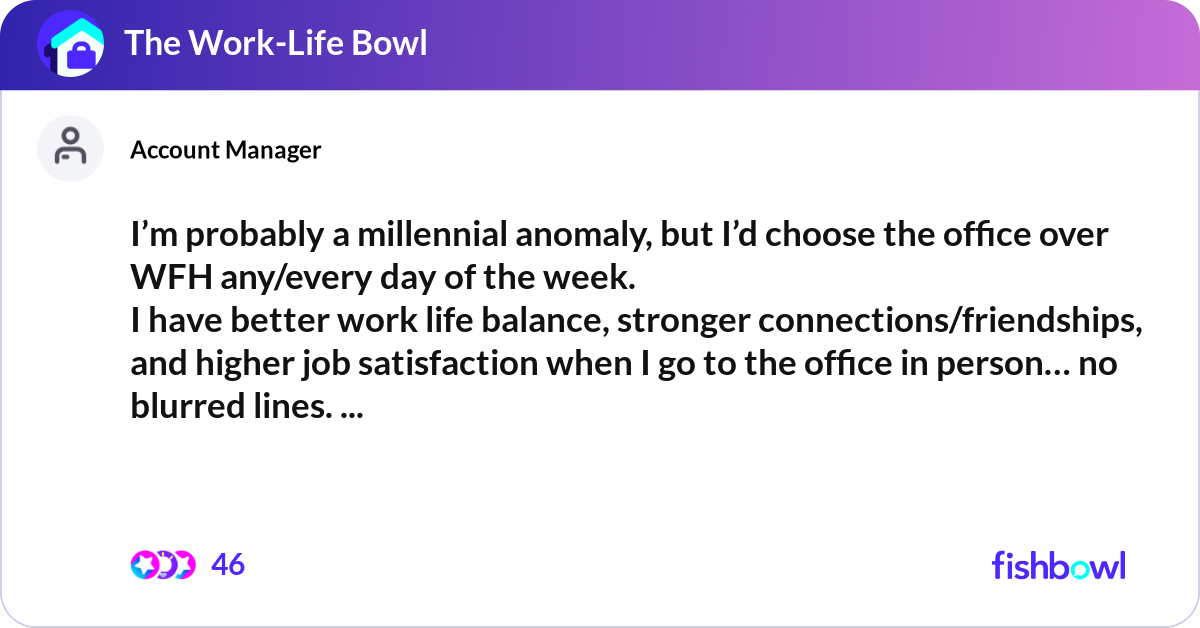 The Work-Life Bowl

Account Manager

I’m probably a millennial anomaly, but I’d choose the office over WFH any/every day of the week.
I have better work life balance, stronger connections/friendships, and higher job satisfaction when I go to the office in person… no blurred lines. ...

46

fishbowl